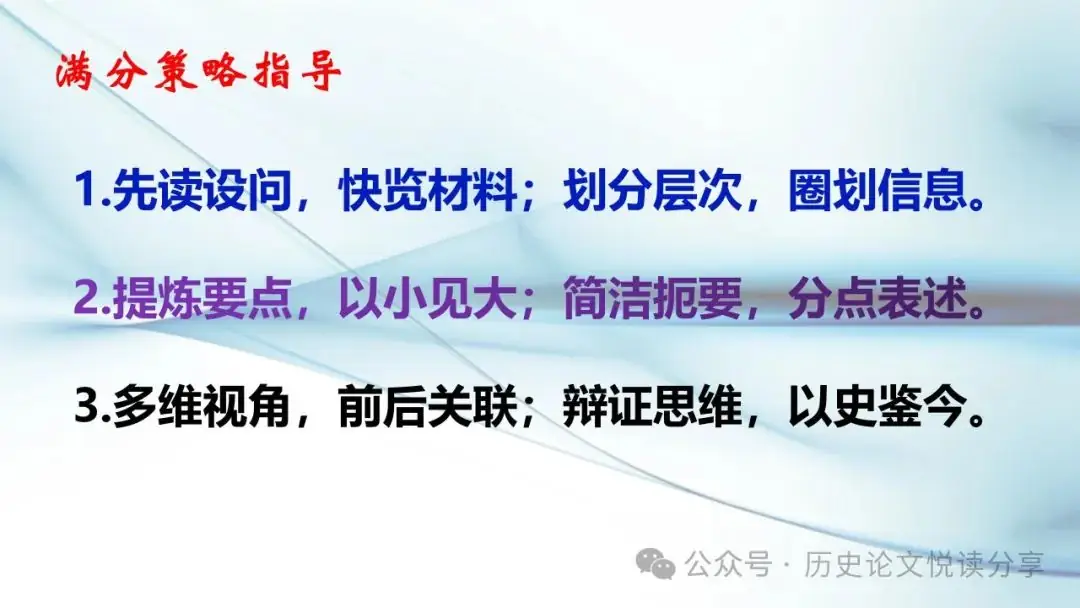 满分策略指导

1.先读设问，快览材料；划分层次，圈划信息。

2.提炼要点，以小见大；简洁扼要，分点表述。

3.多维视角，前后关联；辩证思维，以史鉴今。

公众号 · 历史论文悦读分享